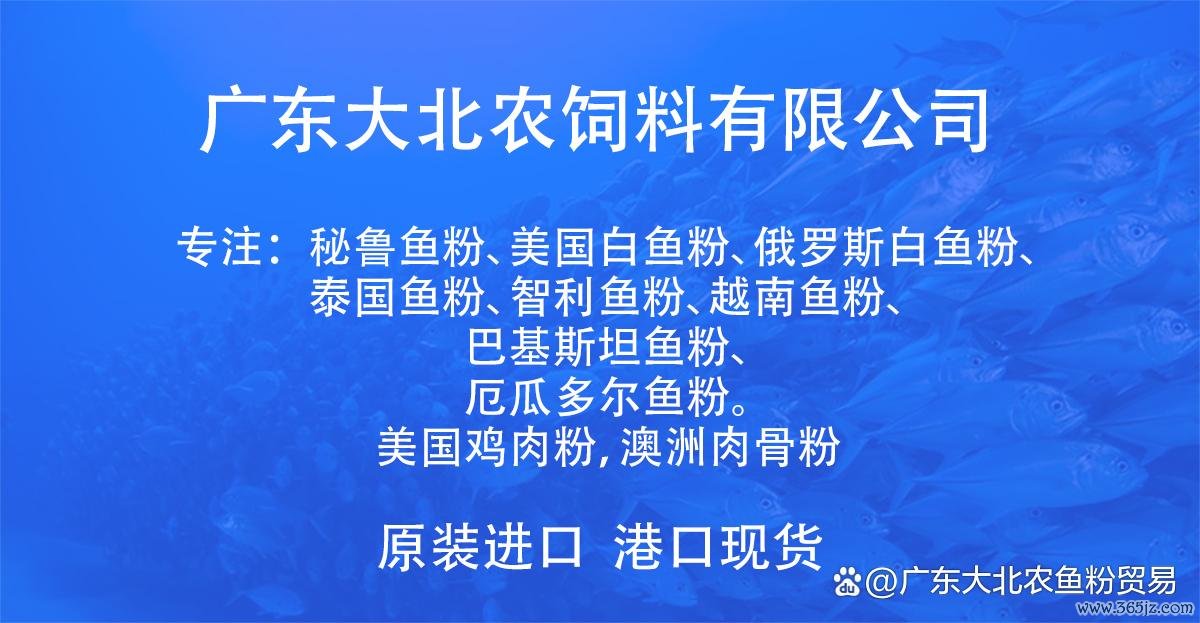 广东大北农饲料有限公司

专注：秘鲁鱼粉、美国白鱼粉、俄罗斯白鱼粉、泰国鱼粉、智利鱼粉、越南鱼粉、巴基斯坦鱼粉、厄瓜多尔鱼粉。美国鸡肉粉，澳洲肉骨粉

原装进口 港口现货

@广东大北农鱼粉贸易

www.365jz.com